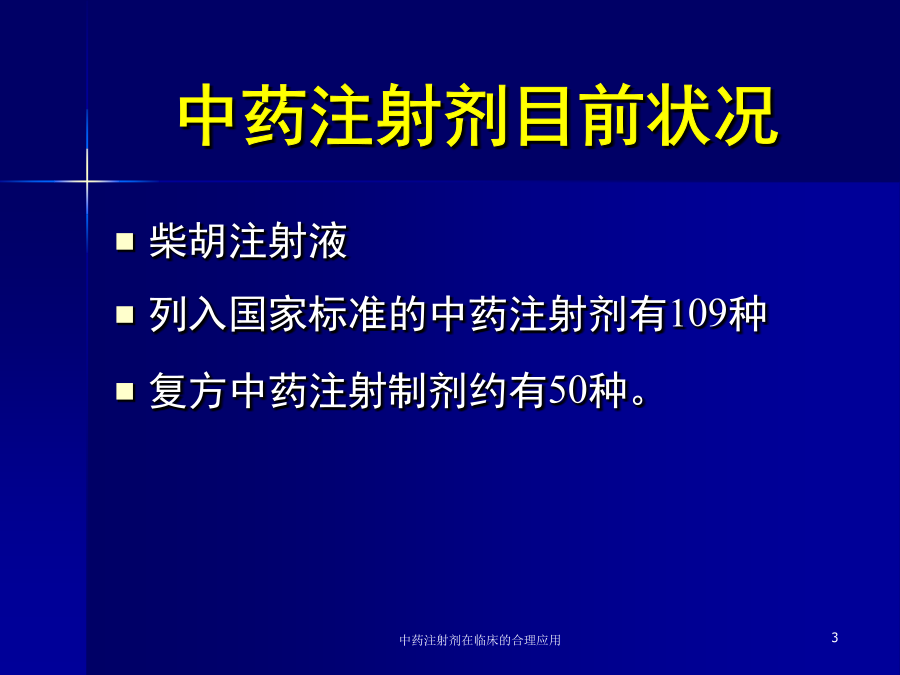 中药注射剂目前状况

- 柴胡注射液
- 列入国家标准的中药注射剂有109种
- 复方中药注射制剂约有50种。

中药注射剂在临床的合理应用

3